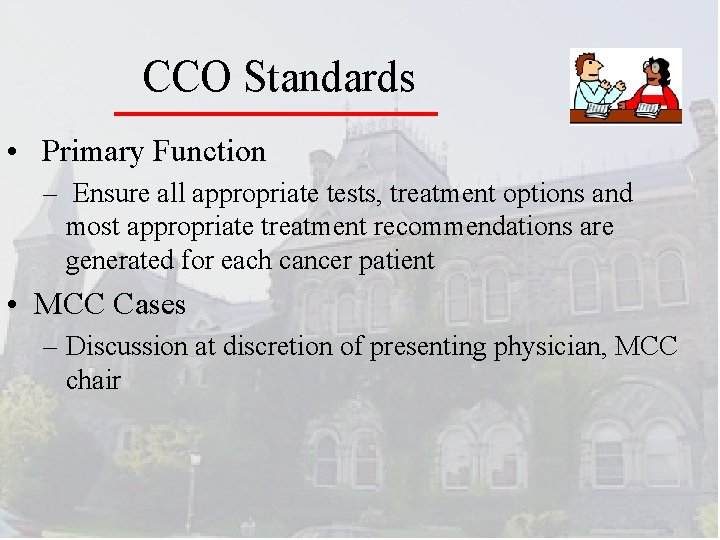 CCO Standards

• Primary Function
– Ensure all appropriate tests, treatment options and most appropriate treatment recommendations are generated for each cancer patient

• MCC Cases
– Discussion at discretion of presenting physician, MCC chair